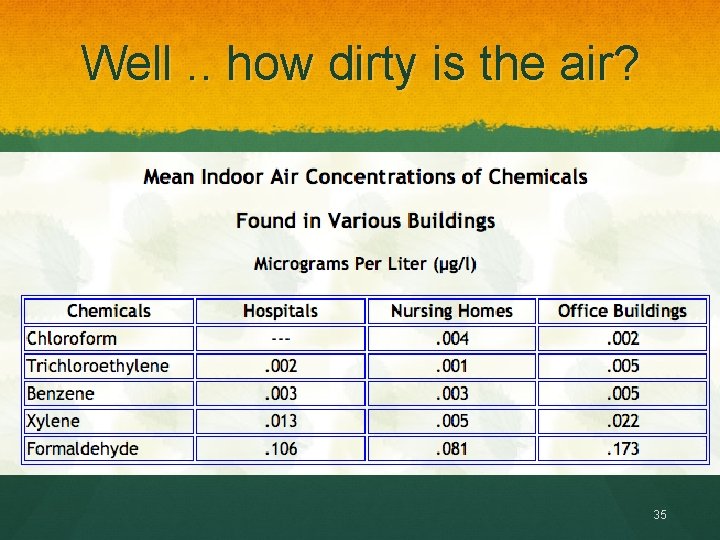 Well .. how dirty is the air?

Mean Indoor Air Concentrations of Chemicals

Found in Various Buildings

Micrograms Per Liter (µg/l)

| Chemicals | Hospitals | Nursing Homes | Office Buildings |
|---|---|---|---|
| Chloroform | --- | .004 | .002 |
| Trichloroethylene | .002 | .001 | .005 |
| Benzene | .003 | .003 | .005 |
| Xylene | .013 | .005 | .022 |
| Formaldehyde | .106 | .081 | .173 |

35